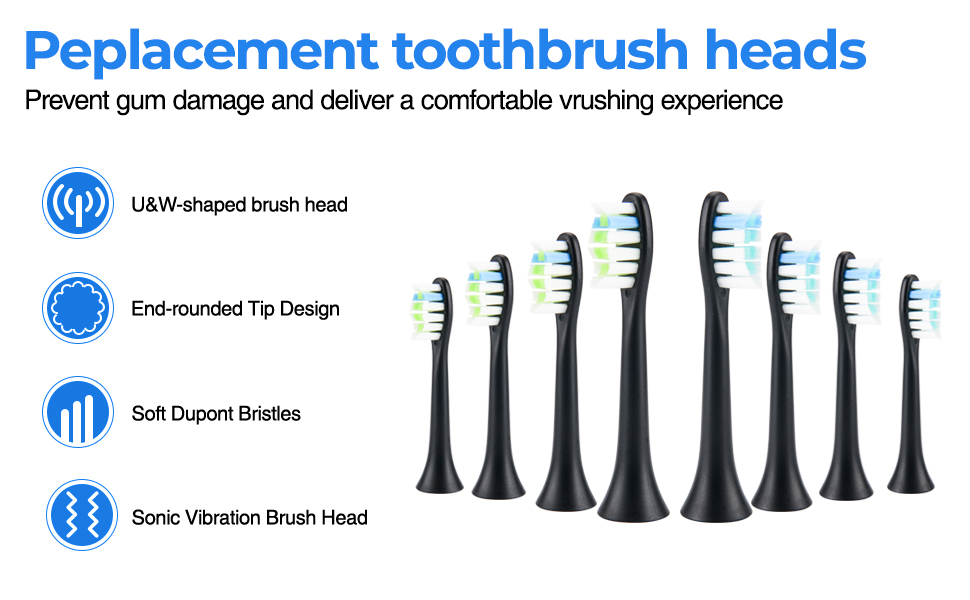 Peplacement toothbrush heads

Prevent gum damage and deliver a comfortable vrushing experience

U&W-shaped brush head

End-rounded Tip Design

Soft Dupont Bristles

Sonic Vibration Brush Head